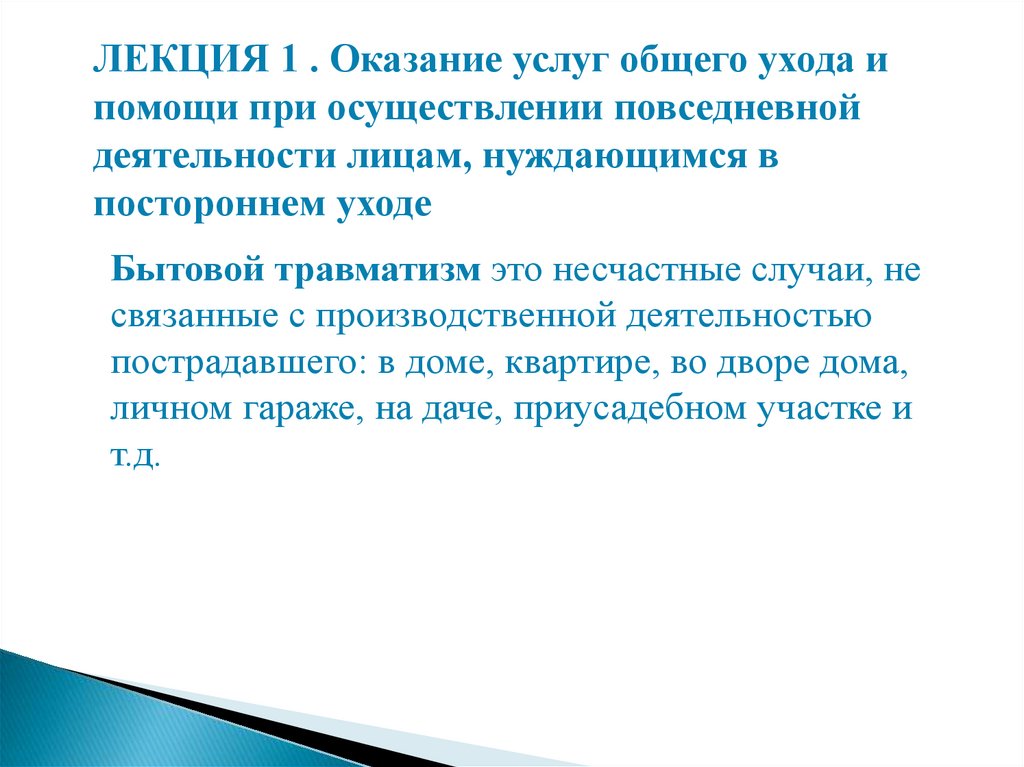 ЛЕКЦИЯ 1 . Оказание услуг общего ухода и помощи при осуществлении повседневной деятельности лицам, нуждающимся в постороннем уходе

Бытовой травматизм это несчастные случаи, не связанные с производственной деятельностью пострадавшего: в доме, квартире, во дворе дома, личном гараже, на даче, приусадебном участке и т.д.